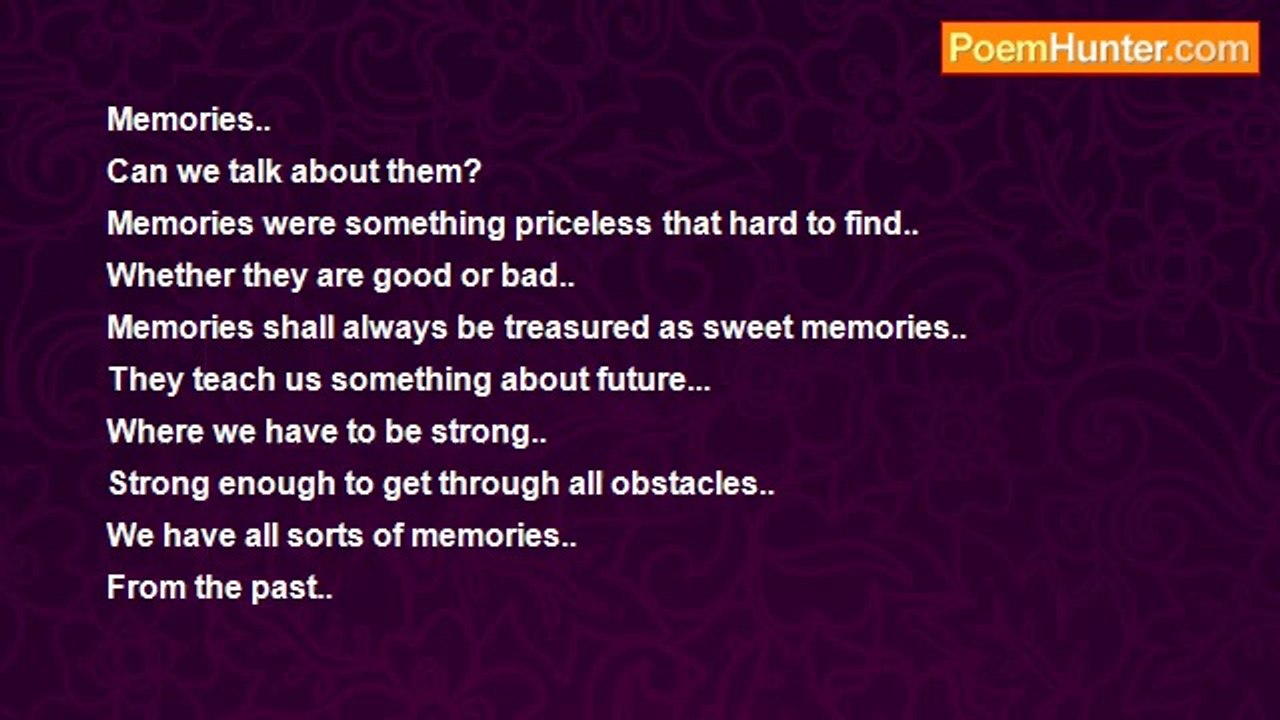 PoemHunter.com

Memories..
Can we talk about them?
Memories were something priceless that hard to find..
Whether they are good or bad..
Memories shall always be treasured as sweet memories..
They teach us something about future...
Where we have to be strong..
Strong enough to get through all obstacles..
We have all sorts of memories..
From the past..